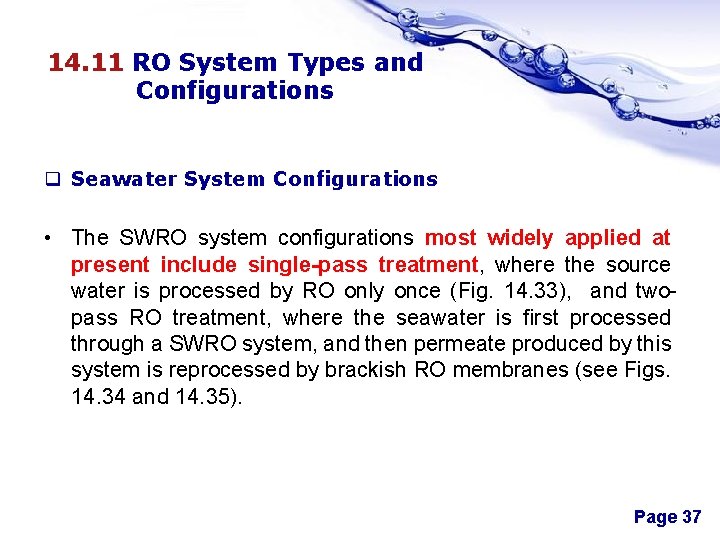 14.11 RO System Types and Configurations

❑ Seawater System Configurations

• The SWRO system configurations most widely applied at present include single-pass treatment, where the source water is processed by RO only once (Fig. 14.33), and two-pass RO treatment, where the seawater is first processed through a SWRO system, and then permeate produced by this system is reprocessed by brackish RO membranes (see Figs. 14.34 and 14.35).

Page 37